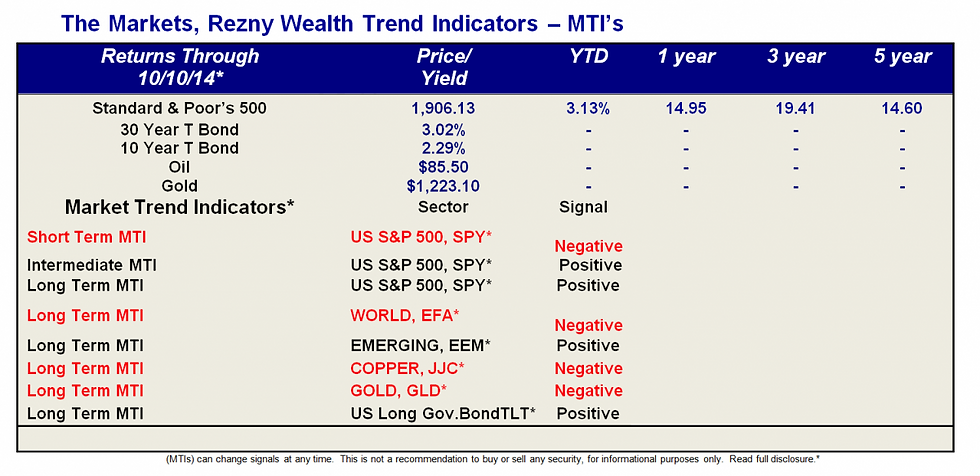 The Markets, Rezny Wealth Trend Indicators – MTI's

| Returns Through 10/10/14* | Price/ Yield | YTD | 1 year | 3 year | 5 year |
|---|---|---|---|---|---|
| Standard & Poor's 500 | 1,906.13 | 3.13% | 14.95 | 19.41 | 14.60 |
| 30 Year T Bond | 3.02% | - | - | - | - |
| 10 Year T Bond | 2.29% | - | - | - | - |
| Oil | $85.50 | - | - | - | - |
| Gold | $1,223.10 | - | - | - | - |
| Market Trend Indicators* | Sector | Signal | | | |
| Short Term MTI | US S&P 500, SPY* | Negative | | | |
| Intermediate MTI | US S&P 500, SPY* | Positive | | | |
| Long Term MTI | US S&P 500, SPY* | Positive | | | |
| Long Term MTI | WORLD, EFA* | Negative | | | |
| Long Term MTI | EMERGING, EEM* | Positive | | | |
| Long Term MTI | COPPER, JJC* | Negative | | | |
| Long Term MTI | GOLD, GLD* | Negative | | | |
| Long Term MTI | US Long Gov.BondTLT* | Positive | | | |

(MTIs) can change signals at any time. This is not a recommendation to buy or sell any security, for informational purposes only. Read full disclosure.*